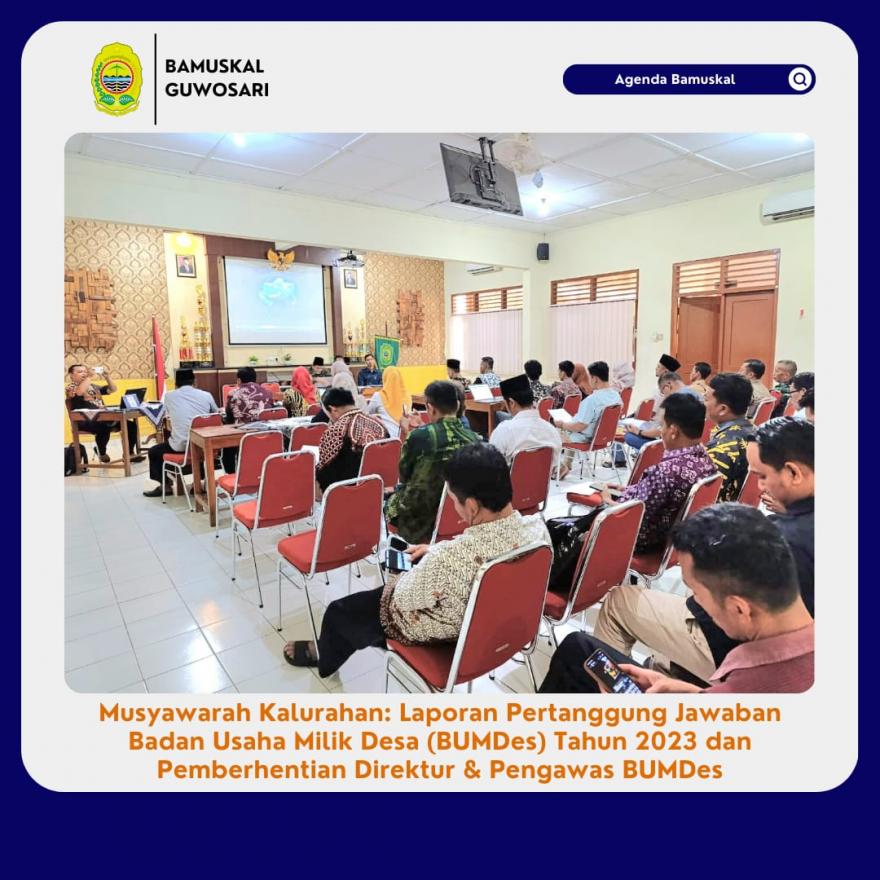 BAMUSKAL GUWOSARI

Agenda Bamuskal

Musyawarah Kalurahan: Laporan Pertanggung Jawaban Badan Usaha Milik Desa (BUMDes) Tahun 2023 dan Pemberhentian Direktur & Pengawas BUMDes